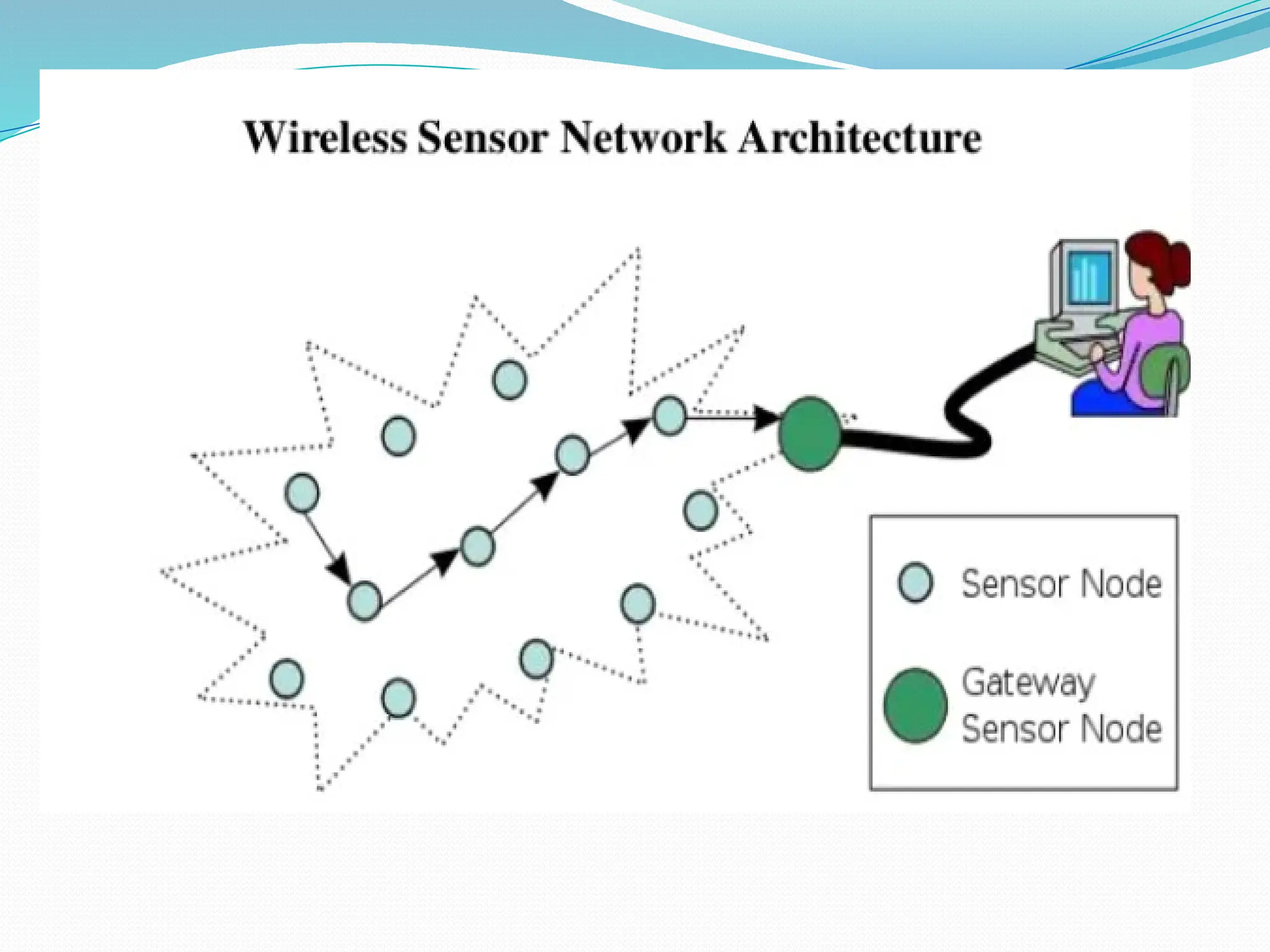 Wireless Sensor Network Architecture

Sensor Node

Gateway Sensor Node